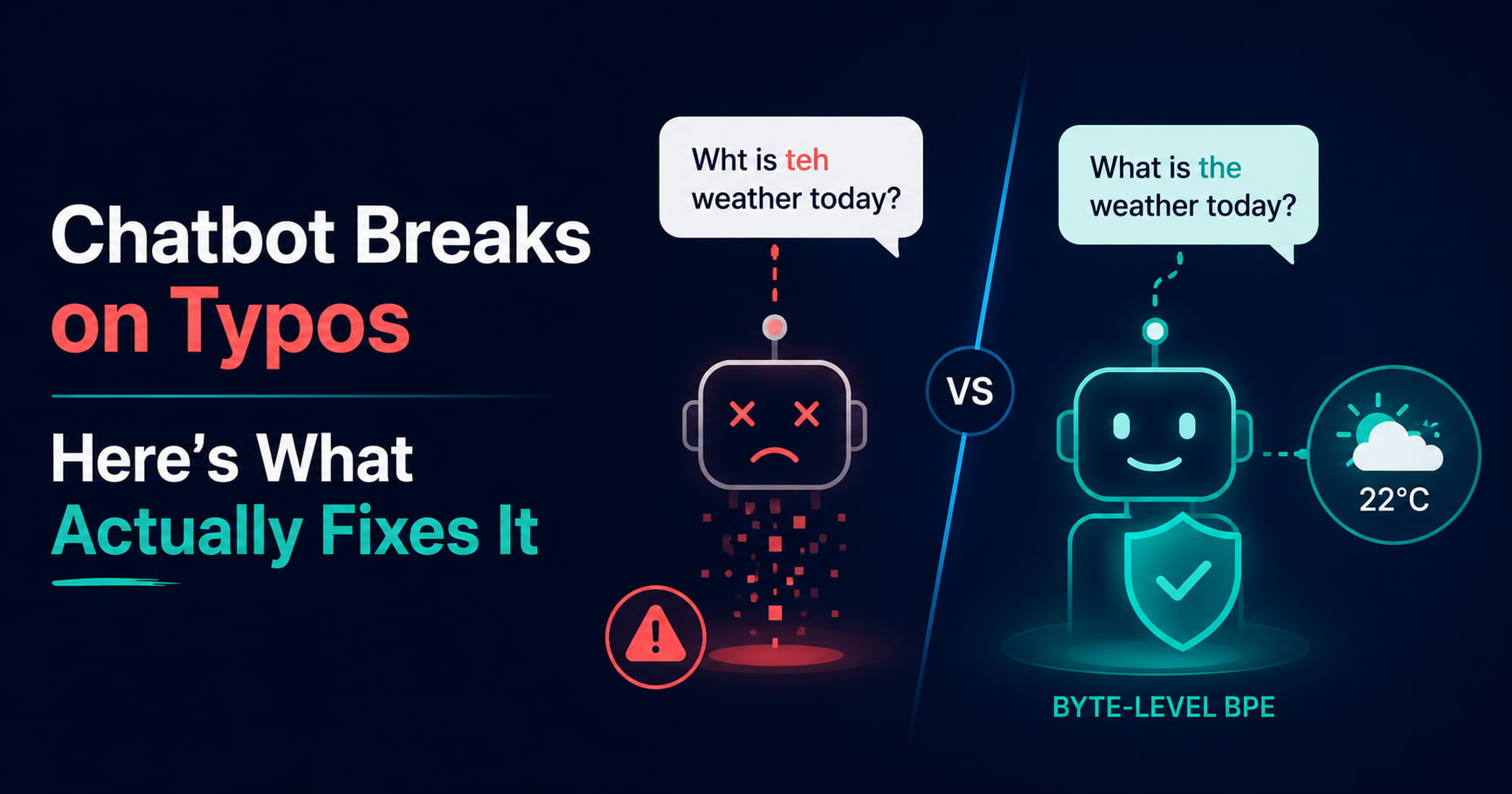 Chatbot Breaks on Typos

Here's What Actually Fixes It

Wht is teh weather today?

VS

What is the weather today?

22°C

BYTE-LEVEL BPE